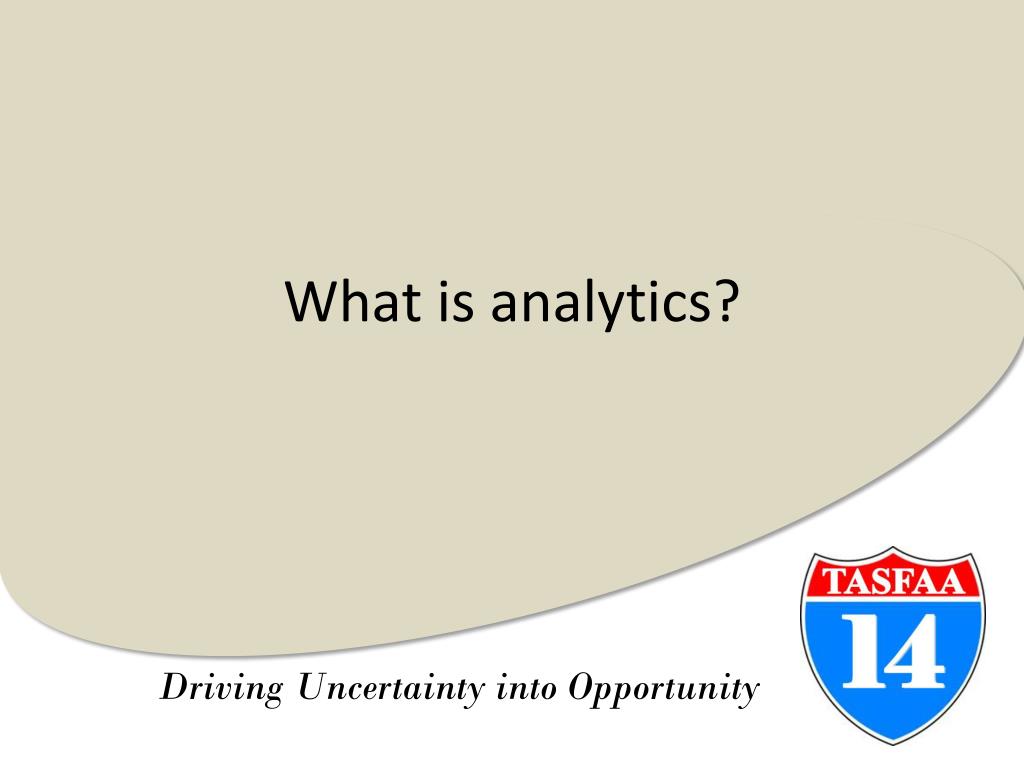 What is analytics?

Driving Uncertainty into Opportunity

TASFAA

14